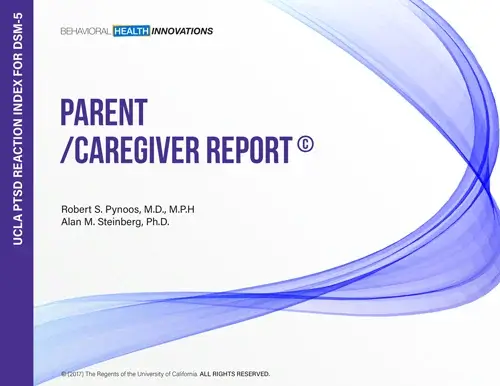 UCLA PTSD REACTION INDEX FOR DSM-5

BEHAVIORAL HEALTH INNOVATIONS

PARENT
/CAREGIVER REPORT ©

Robert S. Pynoos, M.D., M.P.H
Alan M. Steinberg, Ph.D.

© (2017) The Regents of the University of California. ALL RIGHTS RESERVED.